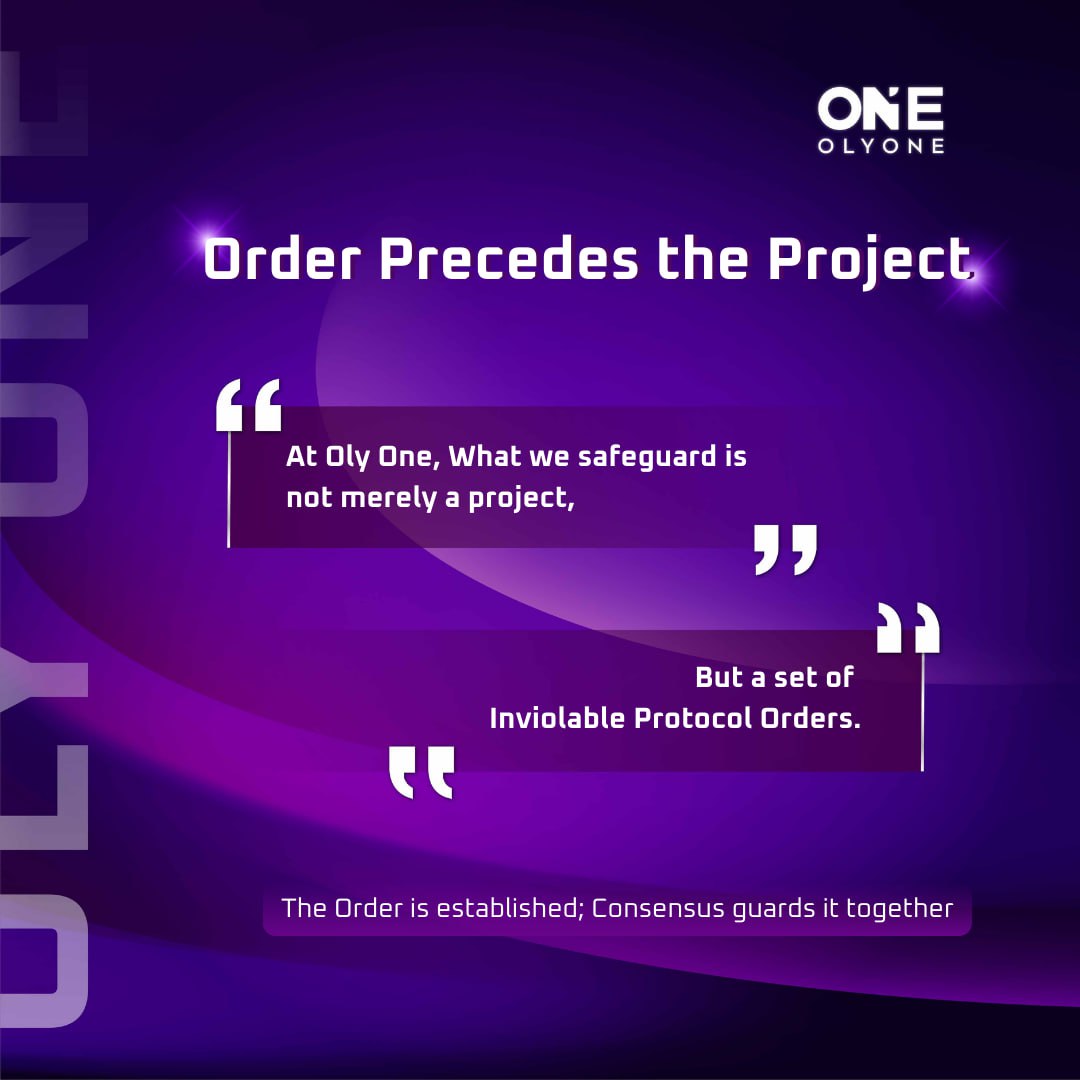 OLYONE

ONE
OLYONE

Order Precedes the Project

“At Oly One, What we safeguard is not merely a project,”

“But a set of Inviolable Protocol Orders.”

The Order is established; Consensus guards it together